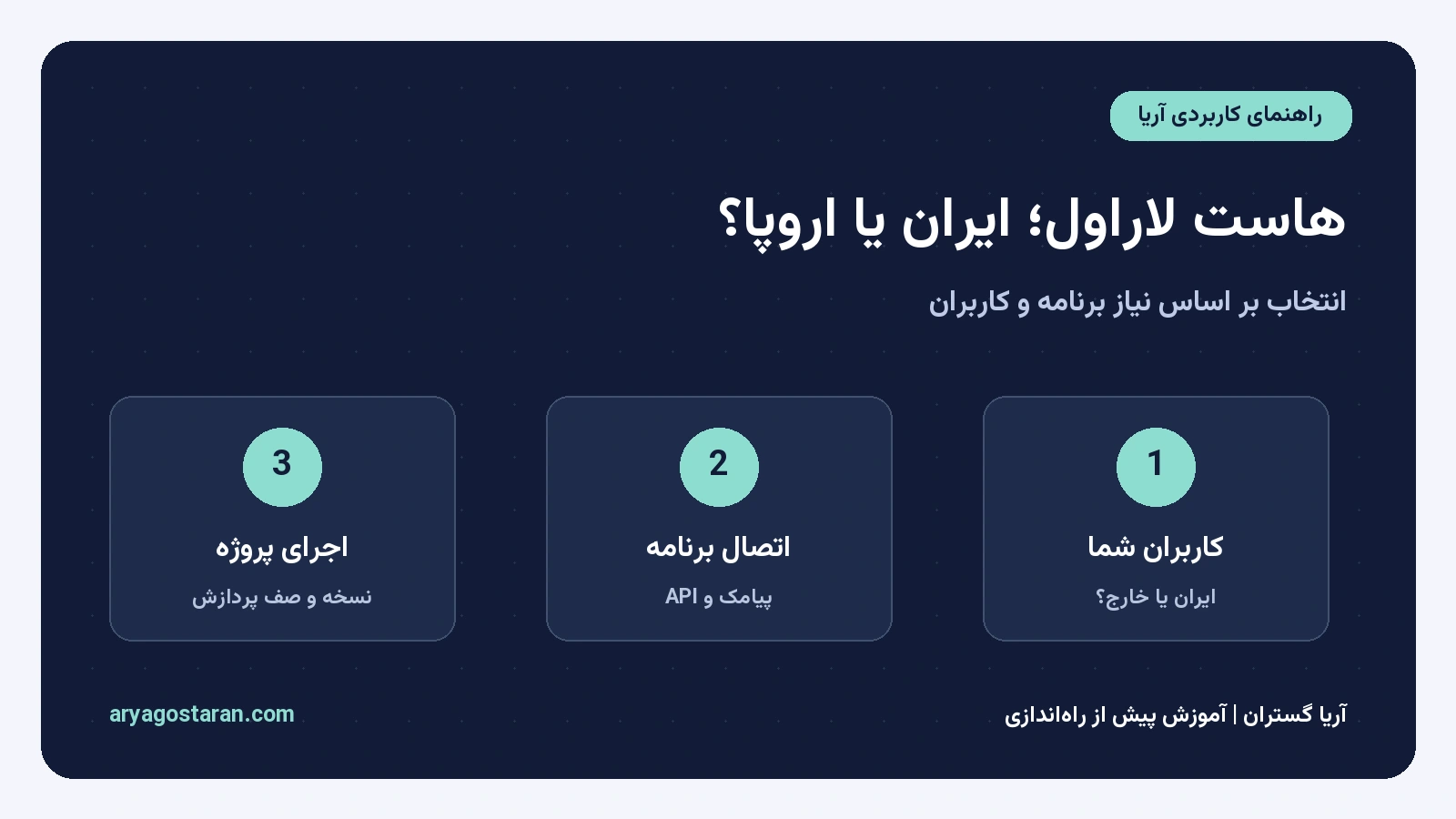 راهنمای کاربردی آریا

هاست لاراول؛ ایران یا اروپا؟

انتخاب بر اساس نیاز برنامه و کاربران

1
کاربران شما
ایران یا خارج؟

2
اتصال برنامه
پیامک و API

3
اجرای پروژه
نسخه و صف پردازش

آریا گستران | آموزش پیش از راه‌اندازی

aryagostaran.com